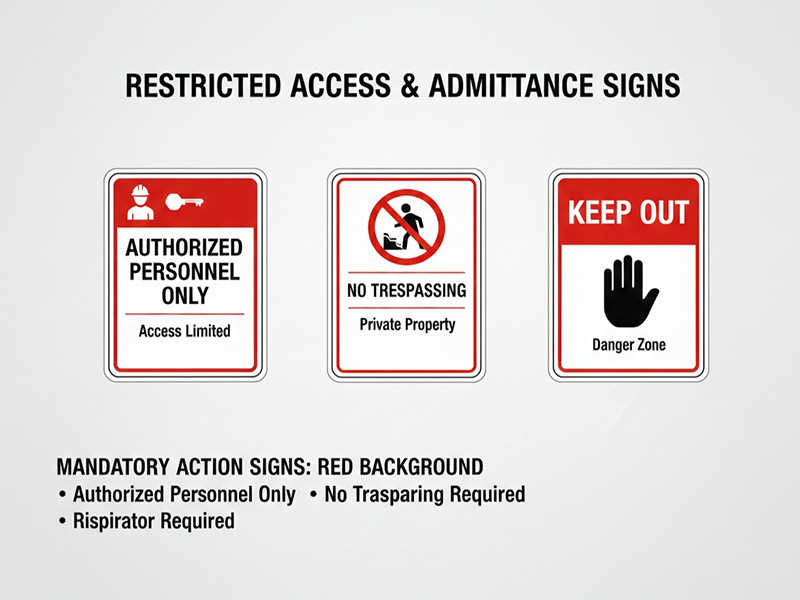 RESTRICTED ACCESS & ADMITTANCE SIGNS

AUTHORIZED PERSONNEL ONLY

Access Limited

NO TRESPASSING

Private Property

KEEP OUT

Danger Zone

MANDATORY ACTION SIGNS: RED BACKGROUND

• Authorized Personnel Only • No Trasparing Required

• Rispirator Required